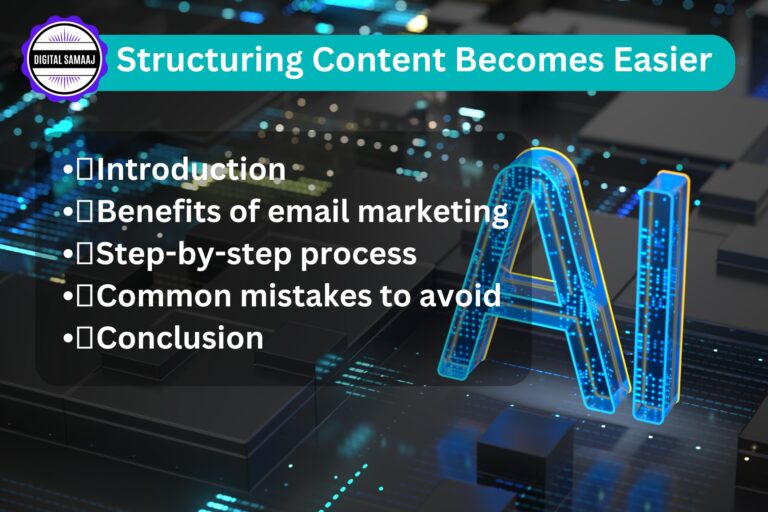 DIGITAL SAMAAJ

Structuring Content Becomes Easier

• Introduction
• Benefits of email marketing
• Step-by-step process
• Common mistakes to avoid
• Conclusion

AI